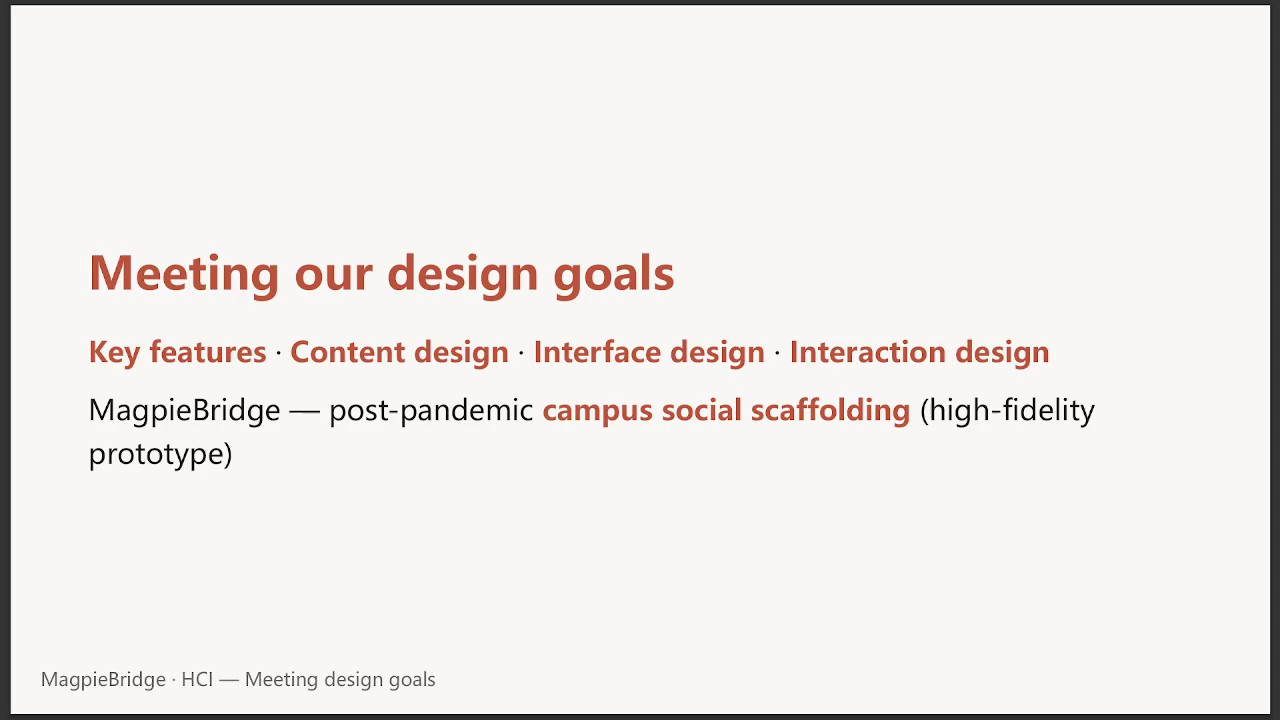 Meeting our design goals

Key features · Content design · Interface design · Interaction design

MagpieBridge — post-pandemic campus social scaffolding (high-fidelity prototype)

MagpieBridge · HCI — Meeting design goals